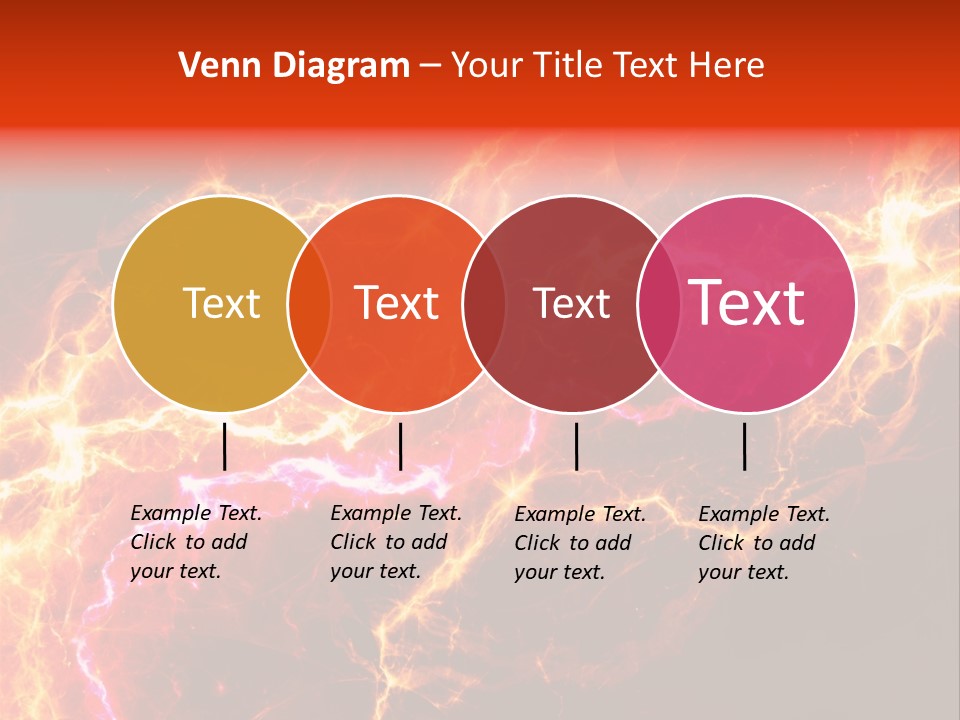 Venn Diagram – Your Title Text Here

Text

Text

Text

Text

Example Text. Click to add your text.

Example Text. Click to add your text.

Example Text. Click to add your text.

Example Text. Click to add your text.